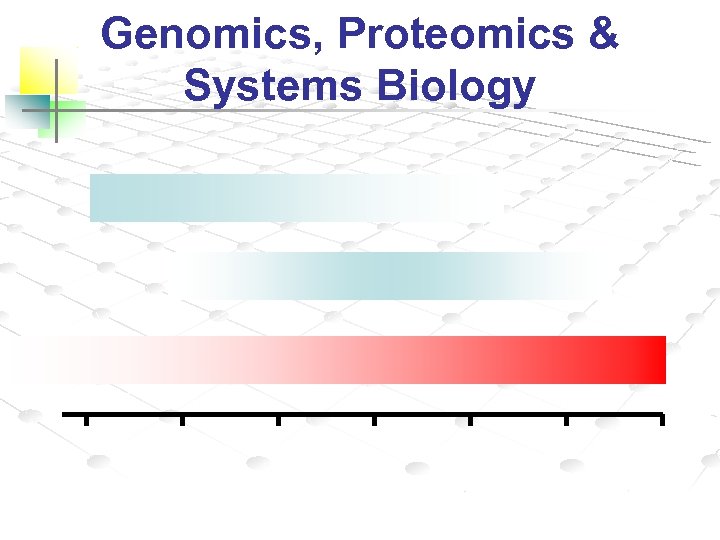 Genomics, Proteomics & Systems Biology